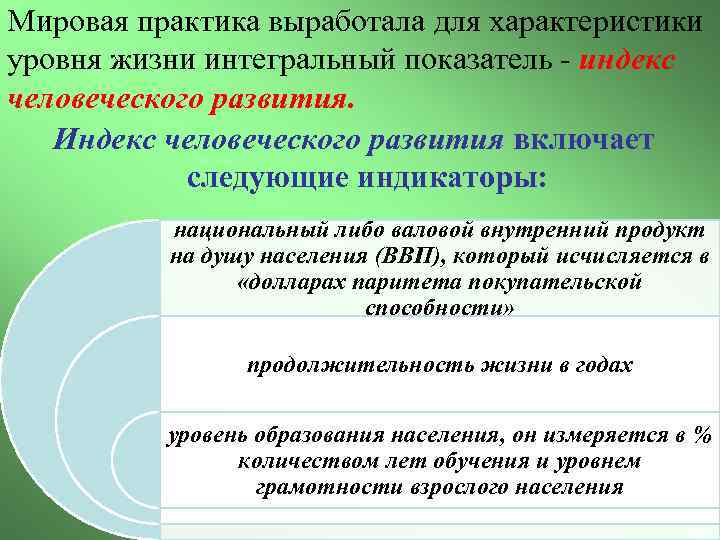 Мировая практика выработала для характеристики уровня жизни интегральный показатель - индекс человеческого развития.

Индекс человеческого развития включает следующие индикаторы:

национальный либо валовой внутренний продукт на душу населения (ВВП), который исчисляется в «долларах паритета покупательской способности»

продолжительность жизни в годах

уровень образования населения, он измеряется в % количеством лет обучения и уровнем грамотности взрослого населения